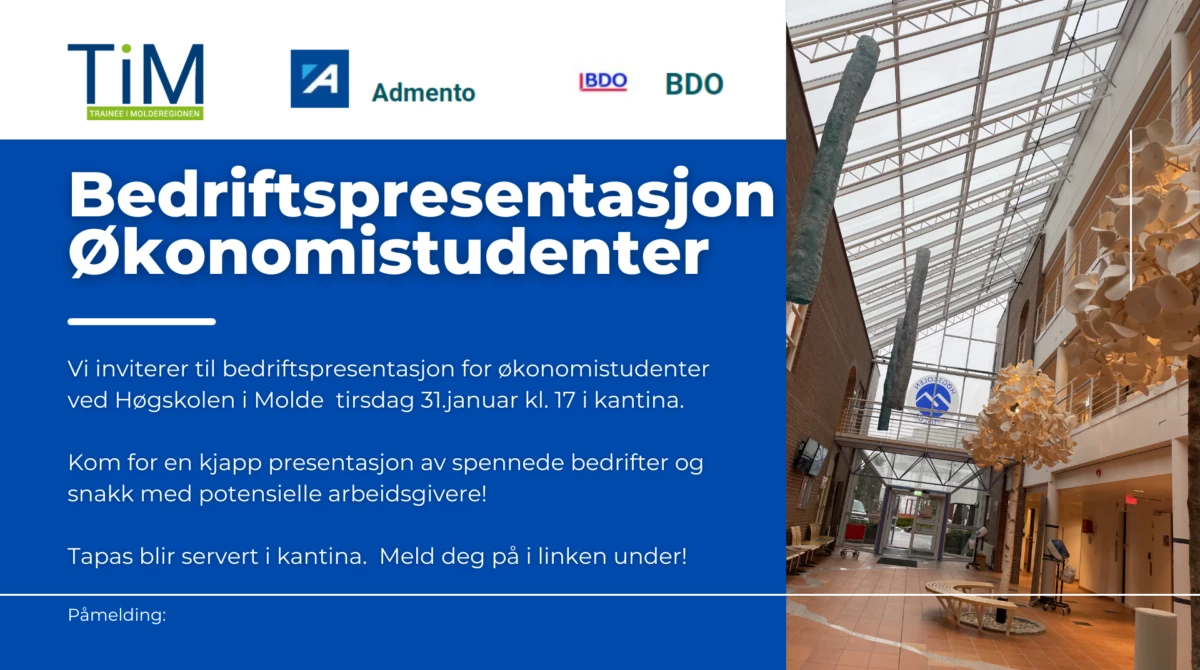 TiM
TRAINEE I MOLDEREGIONEN

Admento

BDO BDO

Bedriftspresentasjon Økonomistudenter

Vi inviterer til bedriftspresentasjon for økonomistudenter ved Høgskolen i Molde tirsdag 31.januar kl. 17 i kantina.

Kom for en kjapp presentasjon av spennede bedrifter og snakk med potensielle arbeidsgivere!

Tapas blir servert i kantina. Meld deg på i linken under!

Påmelding: